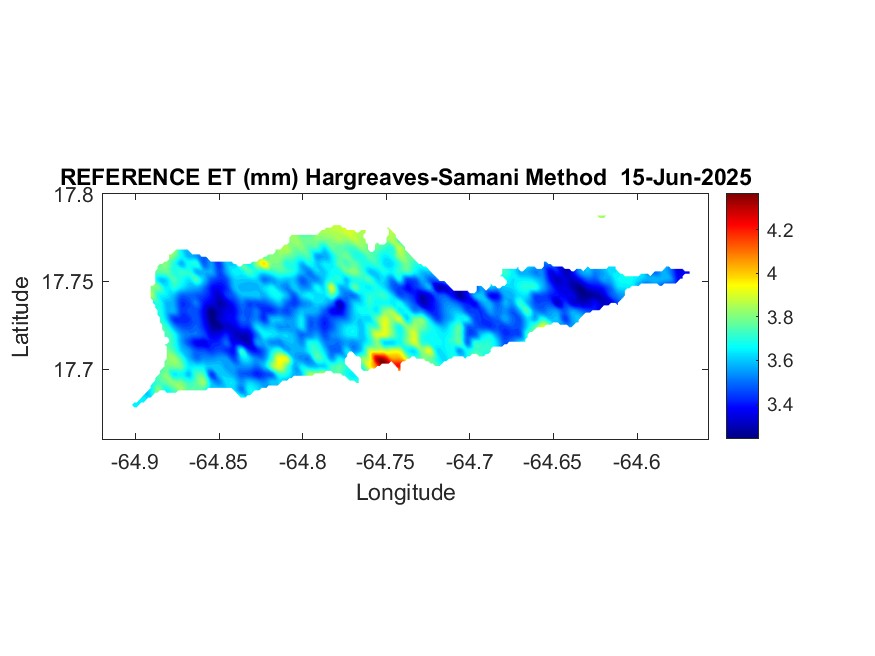 REFERENCE ET (mm) Hargreaves-Samani Method 15-Jun-2025

17.8
17.75
17.7
Latitude

-64.9 -64.85 -64.8 -64.75 -64.7 -64.65 -64.6
Longitude

4.2
4
3.8
3.6
3.4